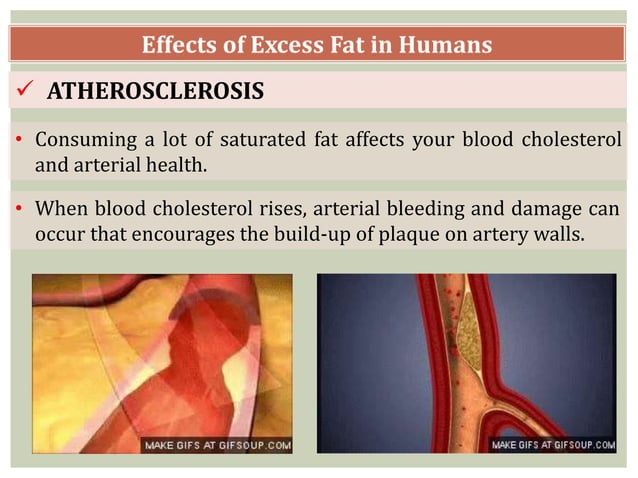 Effects of Excess Fat in Humans

✓ ATHEROSCLEROSIS

• Consuming a lot of saturated fat affects your blood cholesterol and arterial health.

• When blood cholesterol rises, arterial bleeding and damage can occur that encourages the build-up of plaque on artery walls.

MAKE GIFS AT GIFSOUP.COM

MAKE GIFS AT GIFSOUP.COM